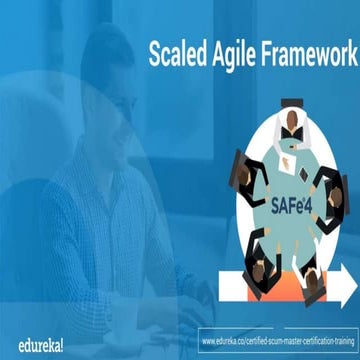 Scaled Agile Framework

SAFe®4

edureka!

www.edureka.co/certified-scum-master-certification-training